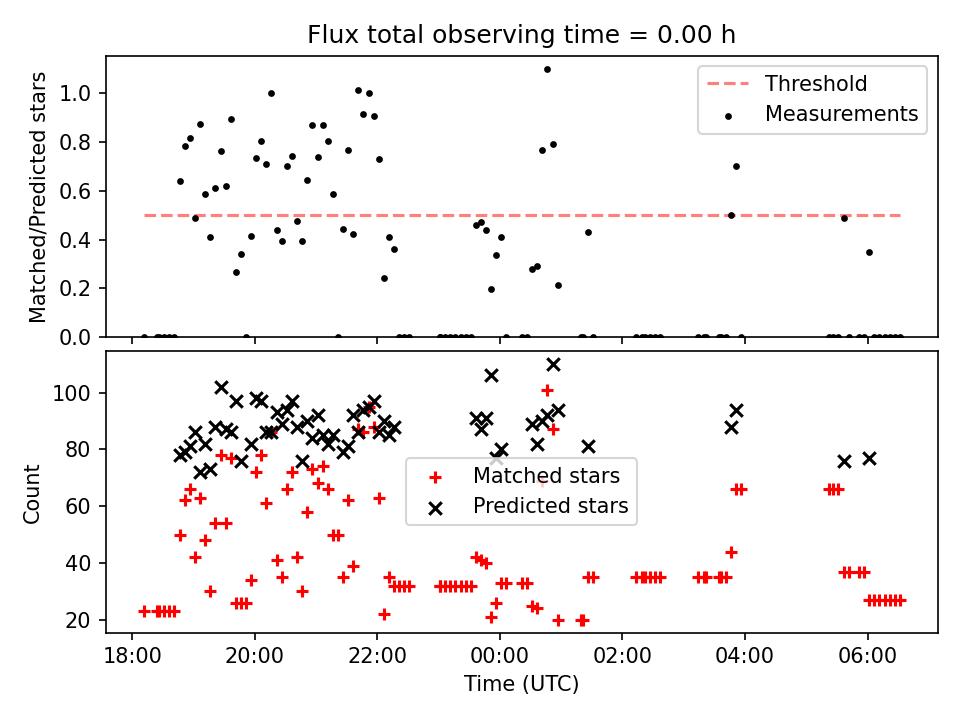 Flux total observing time = 0.00 h

Matched/Predicted stars

1.0
0.8
0.6
0.4
0.2
0.0

Threshold
Measurements

Count

100
80
60
40
20

Matched stars
Predicted stars

18:00
20:00
22:00
00:00
02:00
04:00
06:00

Time (UTC)